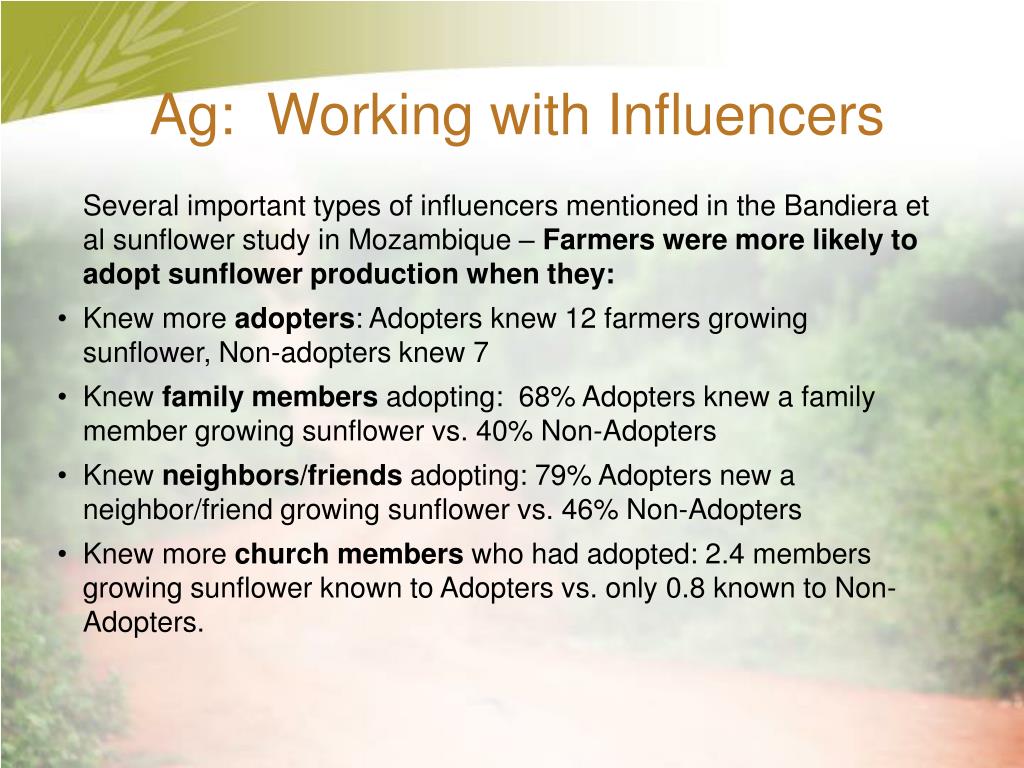 Ag:  Working with Influencers

Several important types of influencers mentioned in the Bandiera et al sunflower study in Mozambique – Farmers were more likely to adopt sunflower production when they:

• Knew more adopters: Adopters knew 12 farmers growing sunflower, Non-adopters knew 7
• Knew family members adopting:  68% Adopters knew a family member growing sunflower vs. 40% Non-Adopters
• Knew neighbors/friends adopting: 79% Adopters new a neighbor/friend growing sunflower vs. 46% Non-Adopters
• Knew more church members who had adopted: 2.4 members growing sunflower known to Adopters vs. only 0.8 known to Non-Adopters.